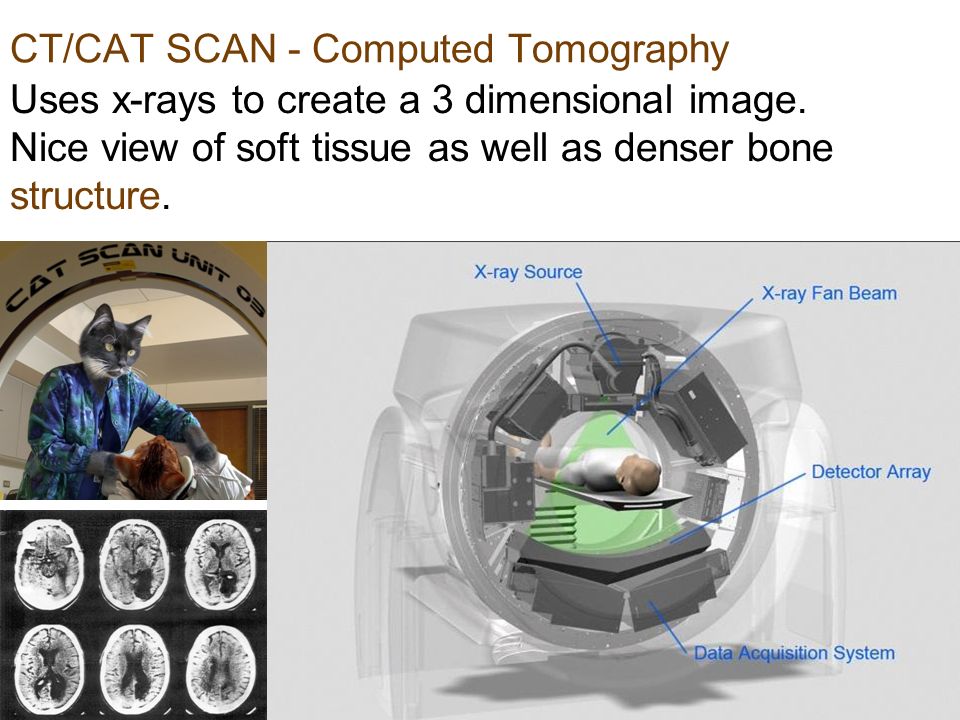 CT/CAT SCAN - Computed Tomography
Uses x-rays to create a 3 dimensional image. Nice view of soft tissue as well as denser bone structure.

CAT SCAN UNIT 03

X-ray Source
X-ray Fan Beam
Detector Array
Data Acquisition System